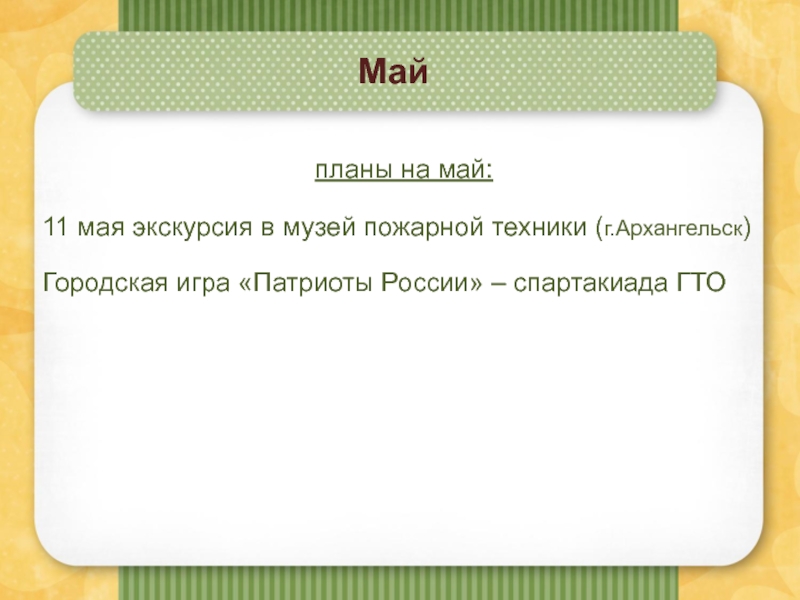 Май

планы на май:

11 мая экскурсия в музей пожарной техники (г.Архангельск)

Городская игра «Патриоты России» – спартакиада ГТО